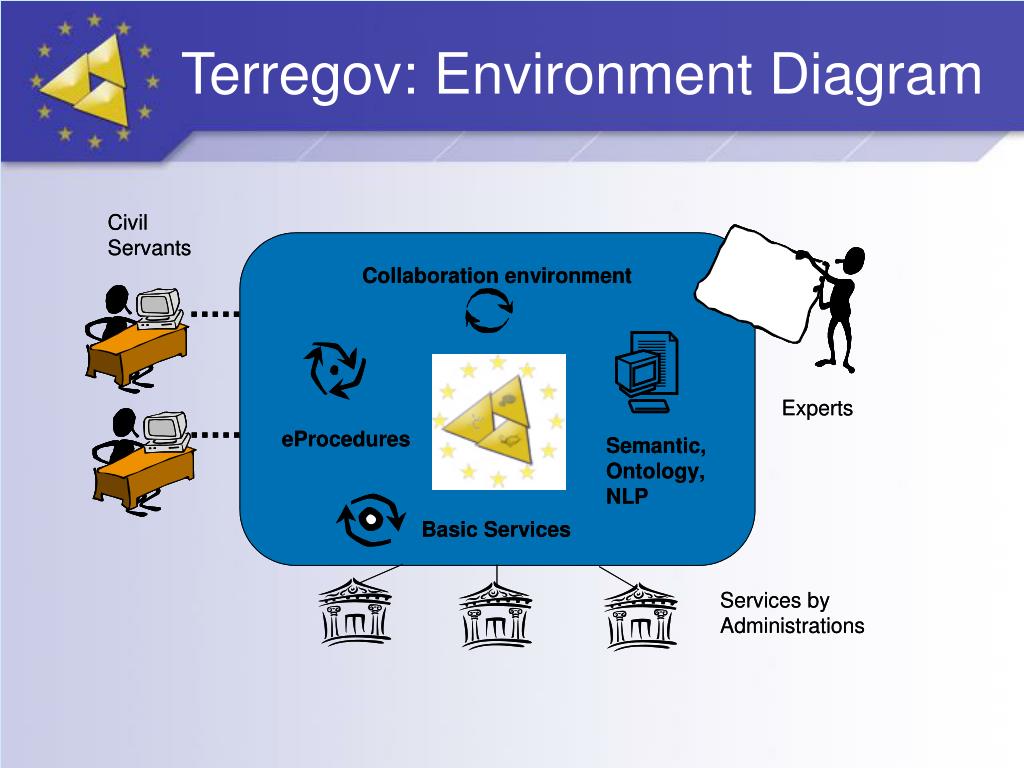 Terregov: Environment Diagram

Civil Servants

Collaboration environment

eProcedures

Semantic, Ontology, NLP

Basic Services

Experts

Services by Administrations